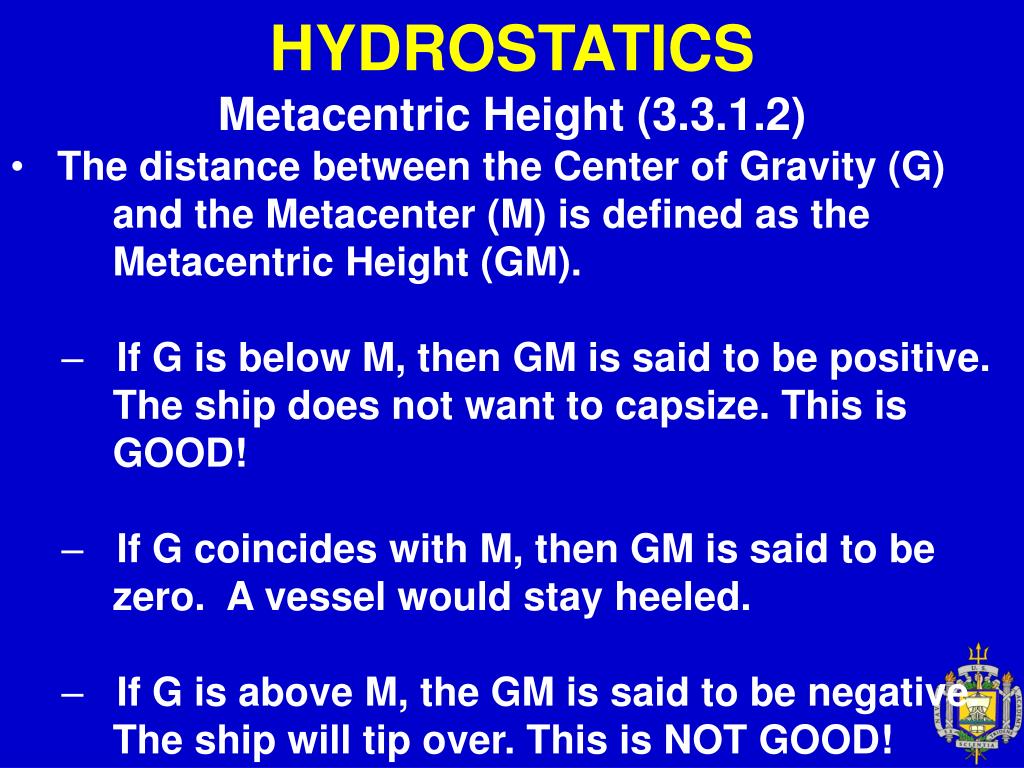 HYDROSTATICS

Metacentric Height (3.3.1.2)

• The distance between the Center of Gravity (G) and the Metacenter (M) is defined as the Metacentric Height (GM).

– If G is below M, then GM is said to be positive. The ship does not want to capsize. This is GOOD!

– If G coincides with M, then GM is said to be zero. A vessel would stay heeled.

– If G is above M, the GM is said to be negative. The ship will tip over. This is NOT GOOD!